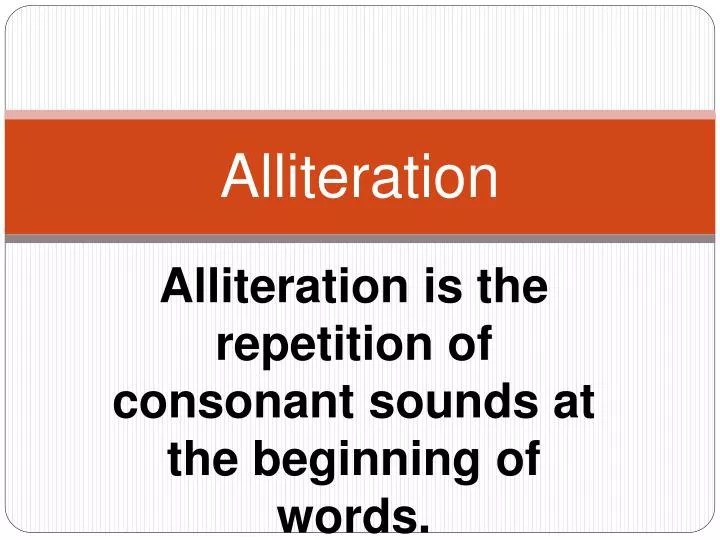 Alliteration

Alliteration is the repetition of consonant sounds at the beginning of words.